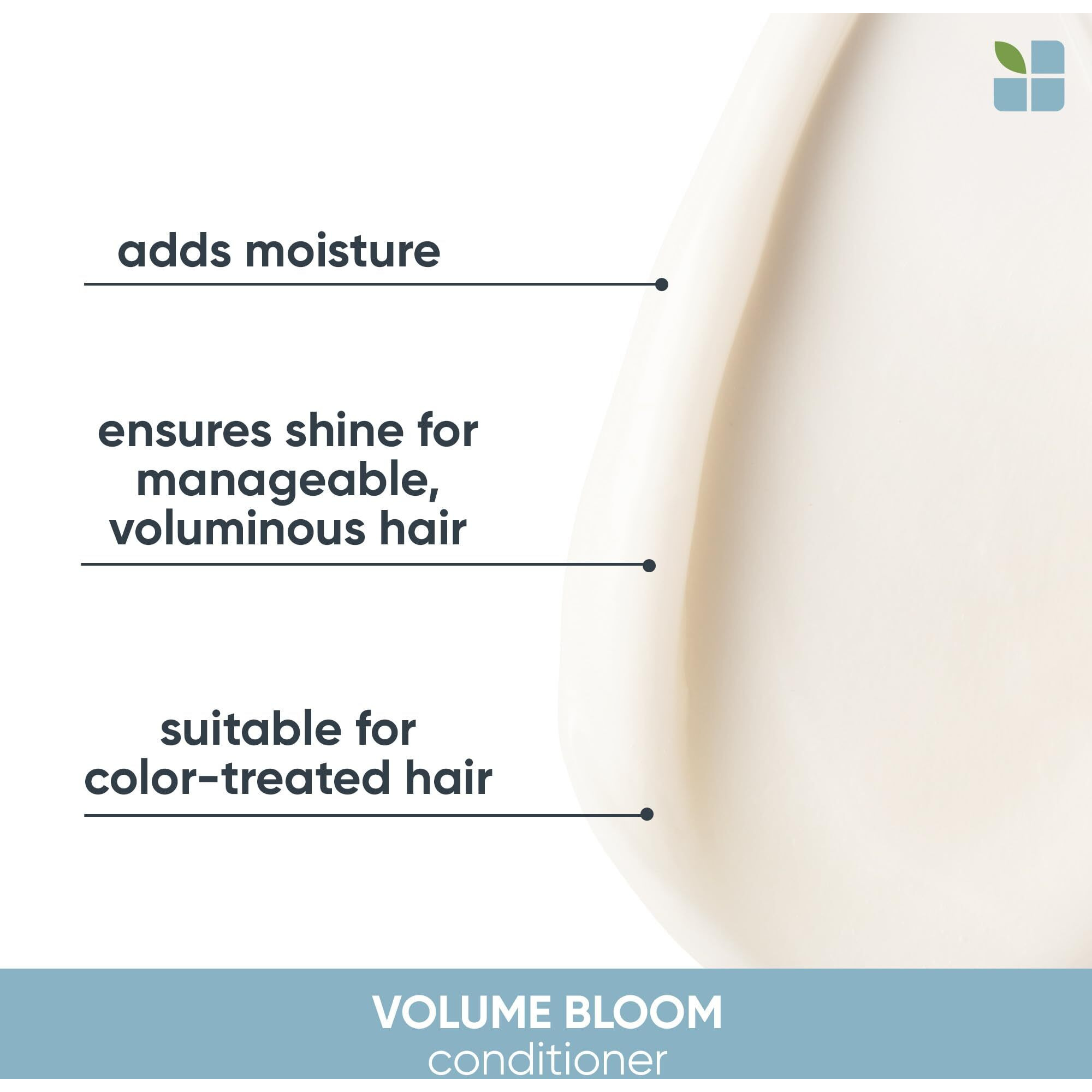 adds moisture

ensures shine for manageable, voluminous hair

suitable for color-treated hair

VOLUME BLOOM
conditioner